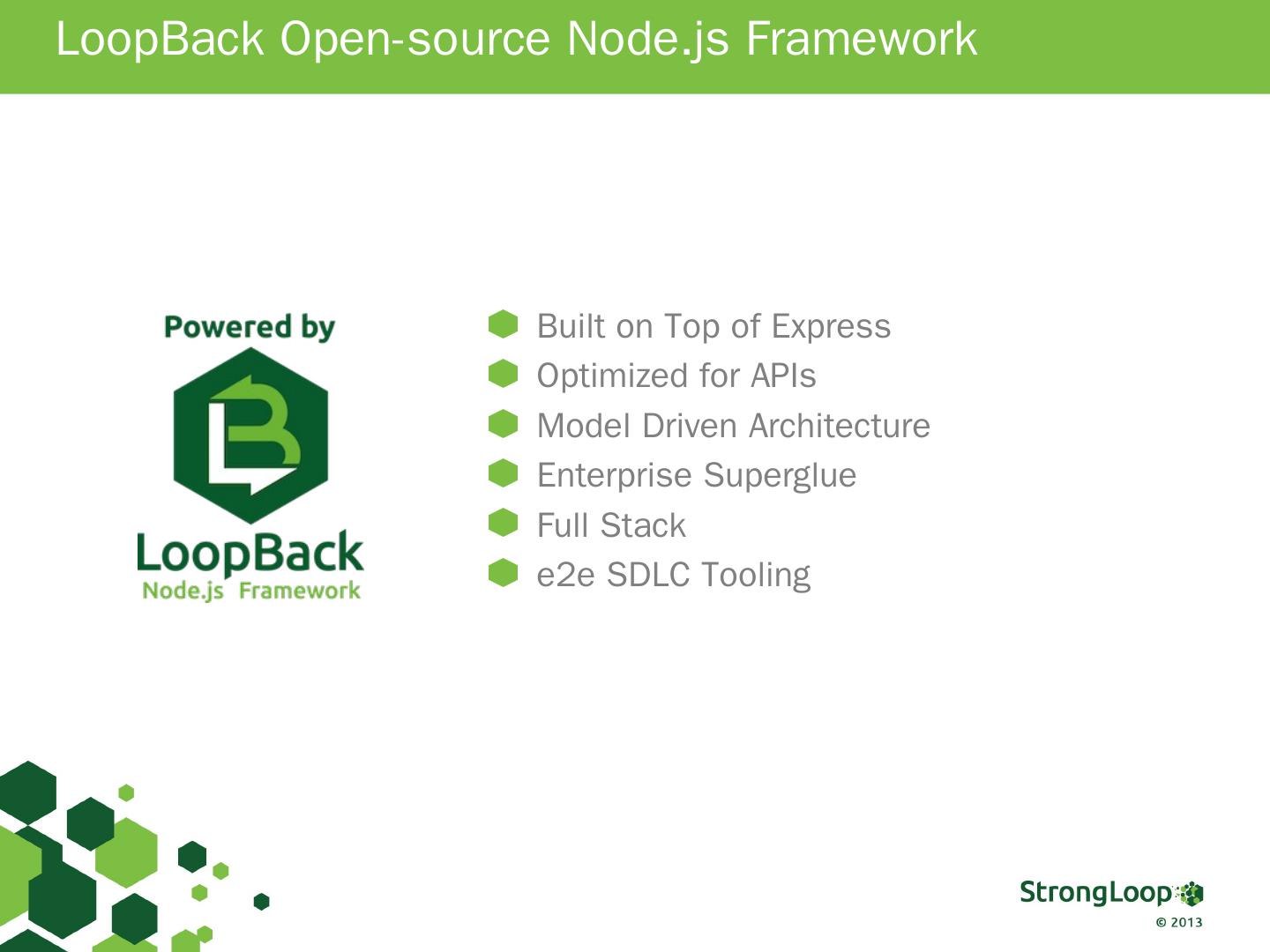 LoopBack Open-source Node.js Framework

Powered by

LoopBack
Node.js Framework

Built on Top of Express
Optimized for APIs
Model Driven Architecture
Enterprise Superglue
Full Stack
e2e SDLC Tooling

StrongLoop
© 2013